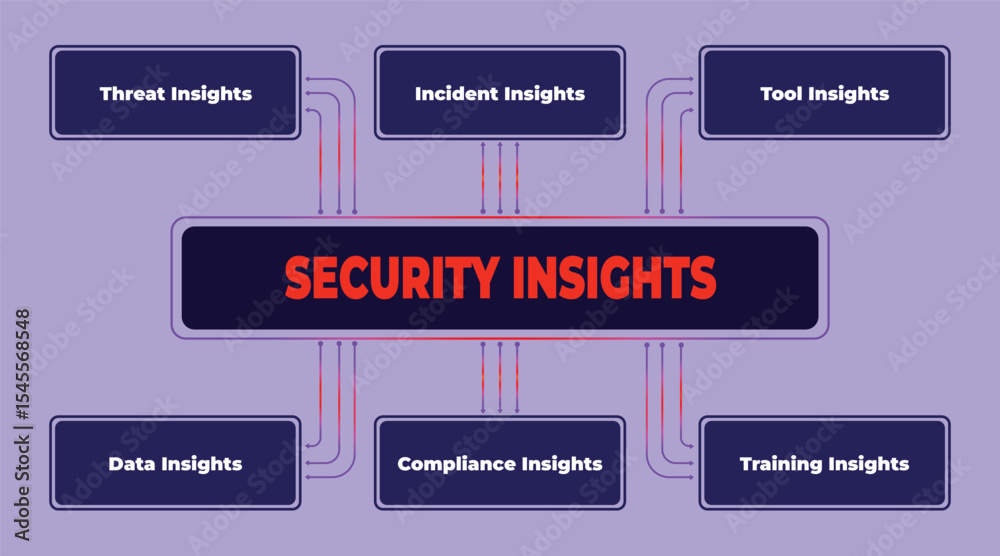 Threat Insights

Incident Insights

Tool Insights

SECURITY INSIGHTS

Data Insights

Compliance Insights

Training Insights

Adobe Stock | #1545568548